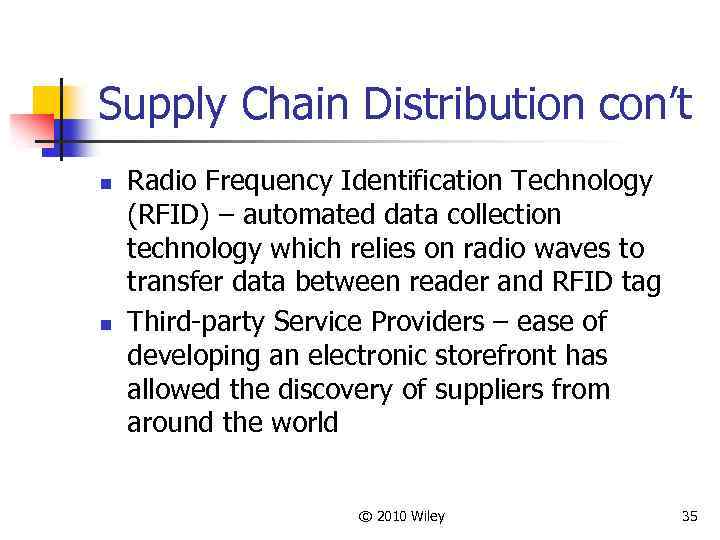 Supply Chain Distribution con't

- Radio Frequency Identification Technology (RFID) – automated data collection technology which relies on radio waves to transfer data between reader and RFID tag
- Third-party Service Providers – ease of developing an electronic storefront has allowed the discovery of suppliers from around the world

© 2010 Wiley

35